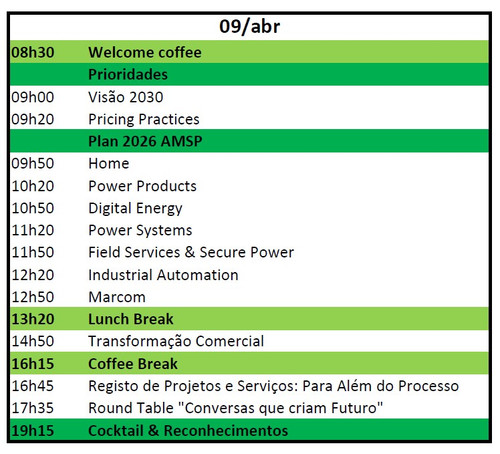 | 09/abr | |
|---|---|
| 08h30 | Welcome coffee |
| | Prioridades |
| 09h00 | Visão 2030 |
| 09h20 | Pricing Practices |
| | Plan 2026 AMSP |
| 09h50 | Home |
| 10h20 | Power Products |
| 10h50 | Digital Energy |
| 11h20 | Power Systems |
| 11h50 | Field Services & Secure Power |
| 12h20 | Industrial Automation |
| 12h50 | Marcom |
| 13h20 | Lunch Break |
| 14h50 | Transformação Comercial |
| 16h15 | Coffee Break |
| 16h45 | Registo de Projetos e Serviços: Para Além do Processo |
| 17h35 | Round Table "Conversas que criam Futuro" |
| 19h15 | Cocktail & Reconhecimentos |